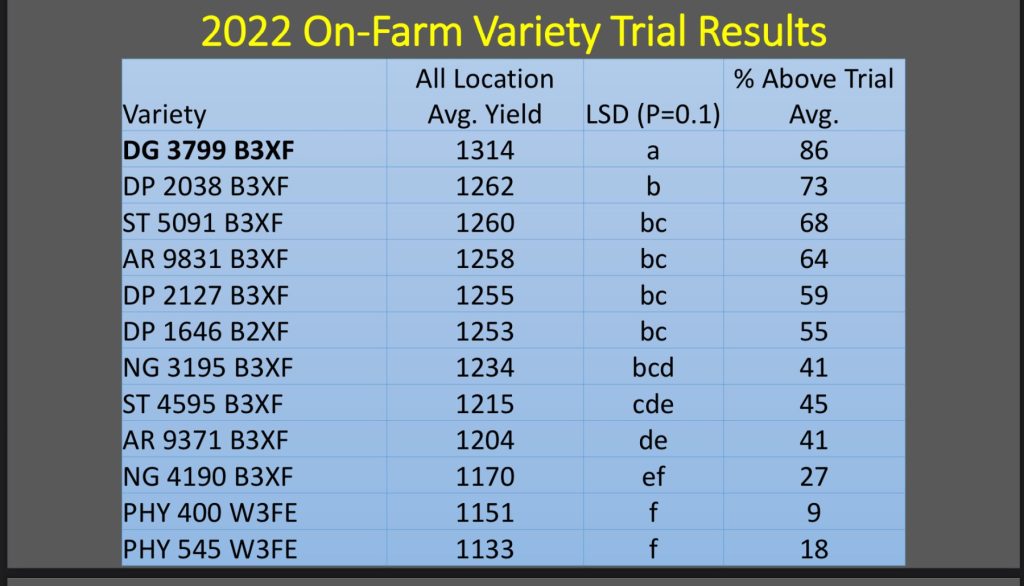 2022 On-Farm Variety Trial Results

| Variety | All Location Avg. Yield | LSD (P=0.1) | % Above Trial Avg. |
|---|---|---|---|
| **DG 3799 B3XF** | 1314 | a | 86 |
| DP 2038 B3XF | 1262 | b | 73 |
| ST 5091 B3XF | 1260 | bc | 68 |
| AR 9831 B3XF | 1258 | bc | 64 |
| DP 2127 B3XF | 1255 | bc | 59 |
| DP 1646 B2XF | 1253 | bc | 55 |
| NG 3195 B3XF | 1234 | bcd | 41 |
| ST 4595 B3XF | 1215 | cde | 45 |
| AR 9371 B3XF | 1204 | de | 41 |
| NG 4190 B3XF | 1170 | ef | 27 |
| PHY 400 W3FE | 1151 | f | 9 |
| PHY 545 W3FE | 1133 | f | 18 |